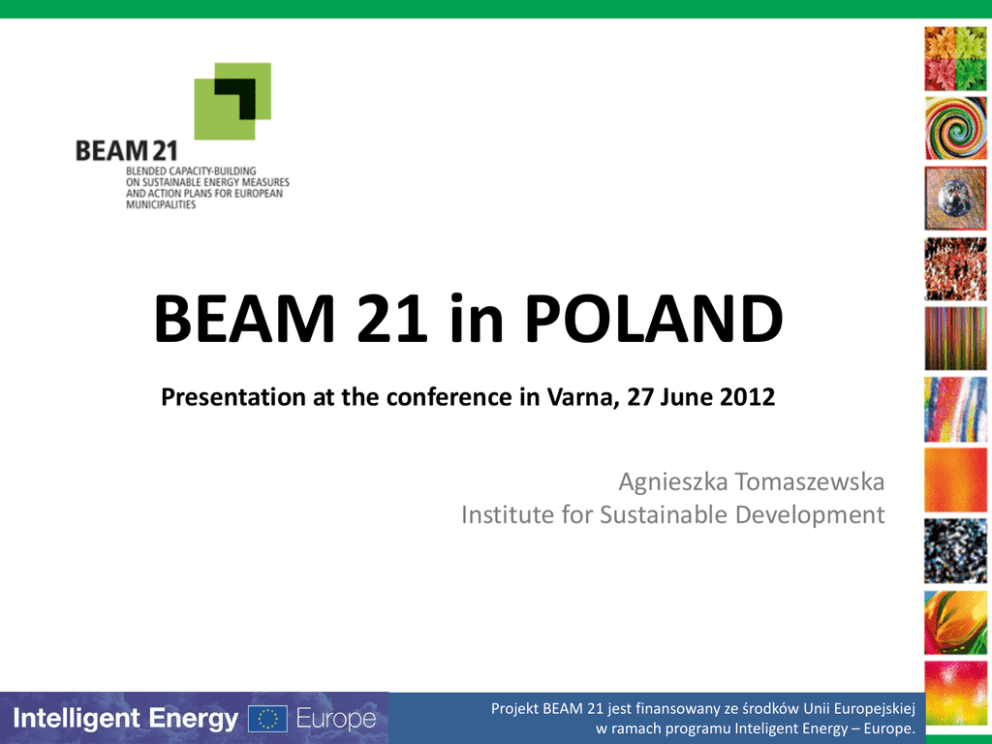 BEAM 21
BLENDED CAPACITY-BUILDING ON SUSTAINABLE ENERGY MEASURES AND ACTION PLANS FOR EUROPEAN MUNICIPALITIES

BEAM 21 in POLAND

Presentation at the conference in Varna, 27 June 2012

Agnieszka Tomaszewska
Institute for Sustainable Development

Intelligent Energy Europe

Projekt BEAM 21 jest finansowany ze środków Unii Europejskiej w ramach programu Inteligent Energy – Europe.